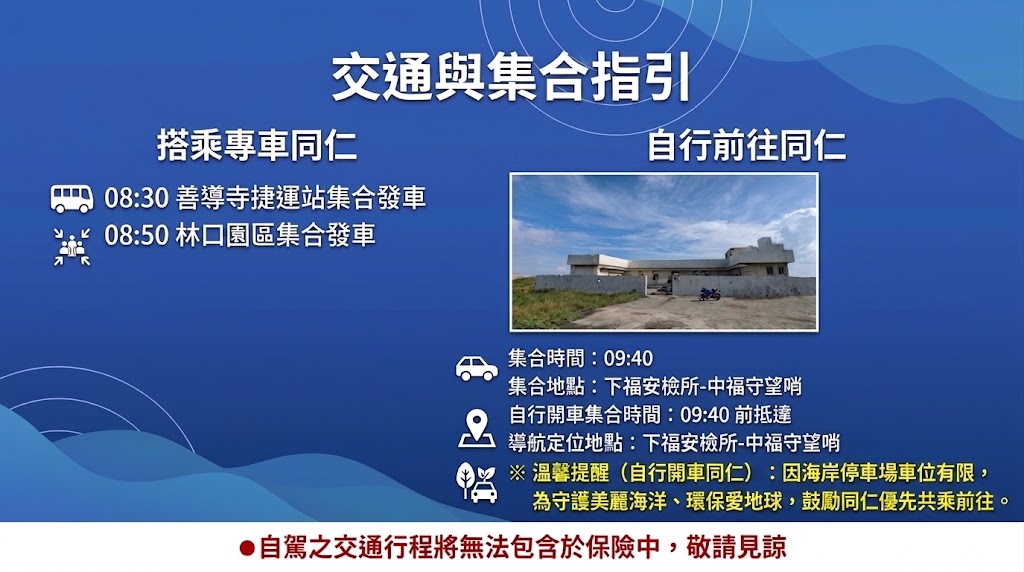 交通與集合指引

搭乘專車同仁

08:30 善導寺捷運站集合發車
08:50 林口園區集合發車

自行前往同仁

集合時間：09:40
集合地點：下福安檢所-中福守望哨
自行開車集合時間：09:40 前抵達
導航定位地點：下福安檢所-中福守望哨
※ 溫馨提醒（自行開車同仁）：因海岸停車場車位有限，為守護美麗海洋、環保愛地球，鼓勵同仁優先共乘前往。

●自駕之交通行程將無法包含於保險中，敬請見諒